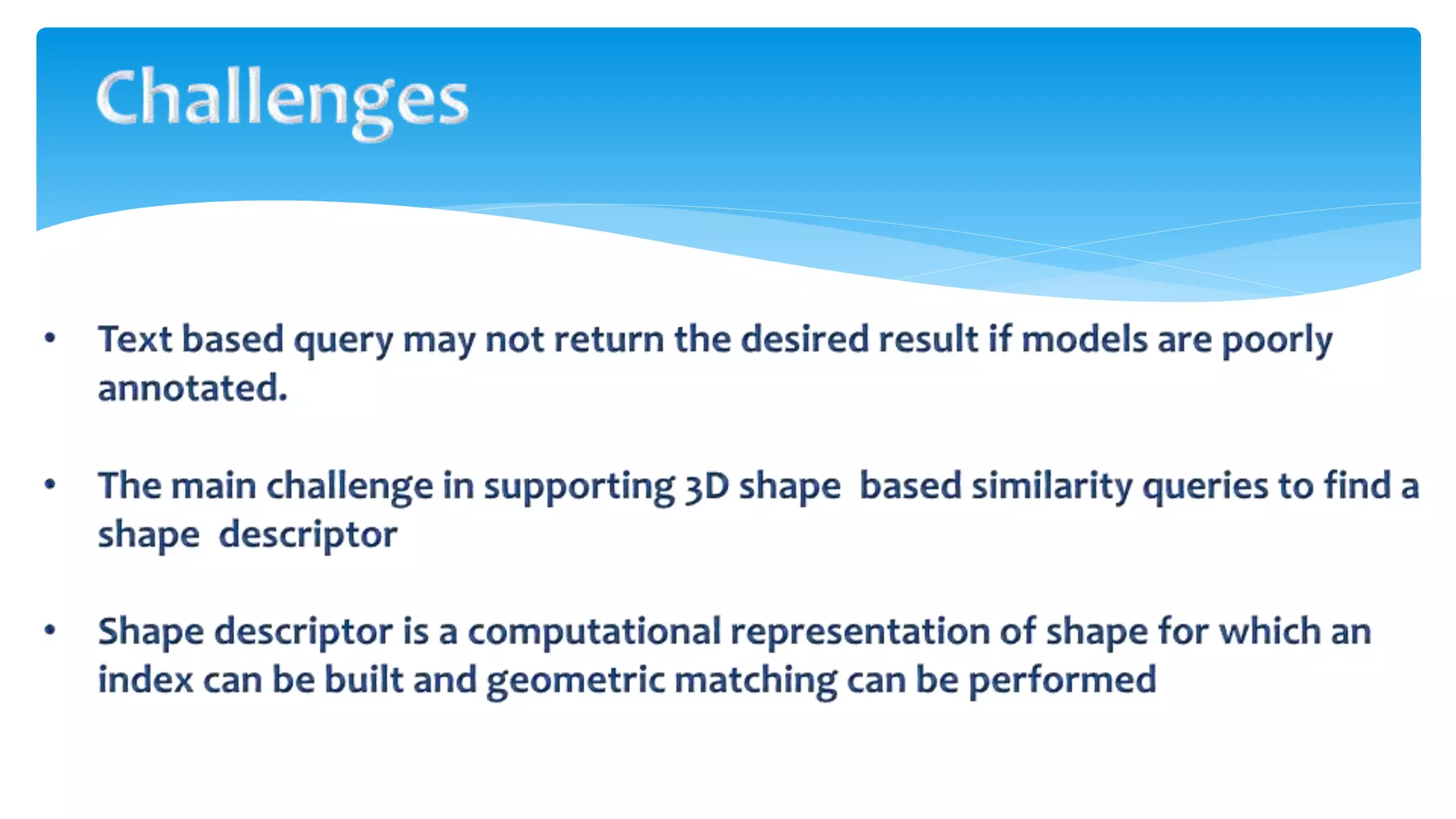 Challenges

• Text based query may not return the desired result if models are poorly annotated.

• The main challenge in supporting 3D shape based similarity queries to find a shape descriptor

• Shape descriptor is a computational representation of shape for which an index can be built and geometric matching can be performed